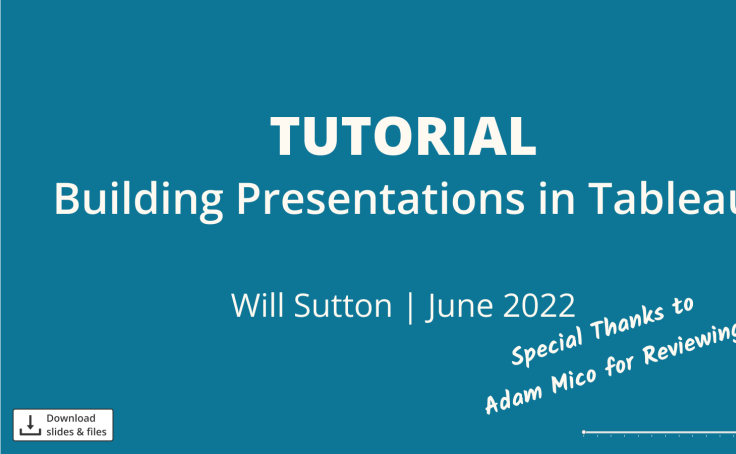 TUTORIAL
Building Presentations in Tableau

Will Sutton | June 2022

Special Thanks to
Adam Mico for Reviewing

Download
slides & files